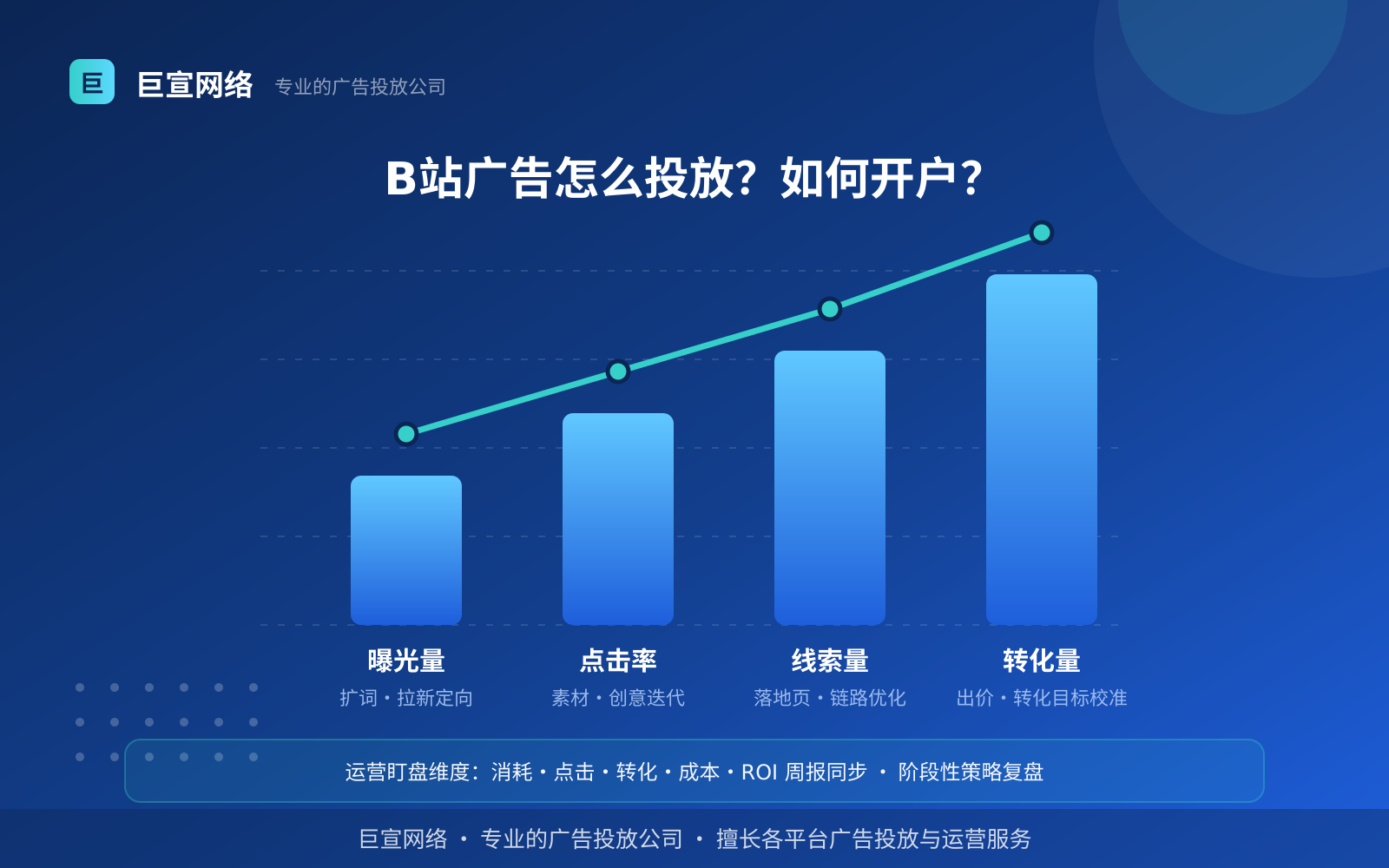 巨

巨宣网络 专业的广告投放公司

B站广告怎么投放？如何开户？

曝光量
扩词・拉新定向

点击率
素材・创意迭代

线索量
落地页・链路优化

转化量
出价・转化目标校准

运营盯盘维度：消耗・点击・转化・成本・ROI 周报同步 ・ 阶段性策略复盘

巨宣网络 ・ 专业的广告投放公司 ・ 擅长各平台广告投放与运营服务